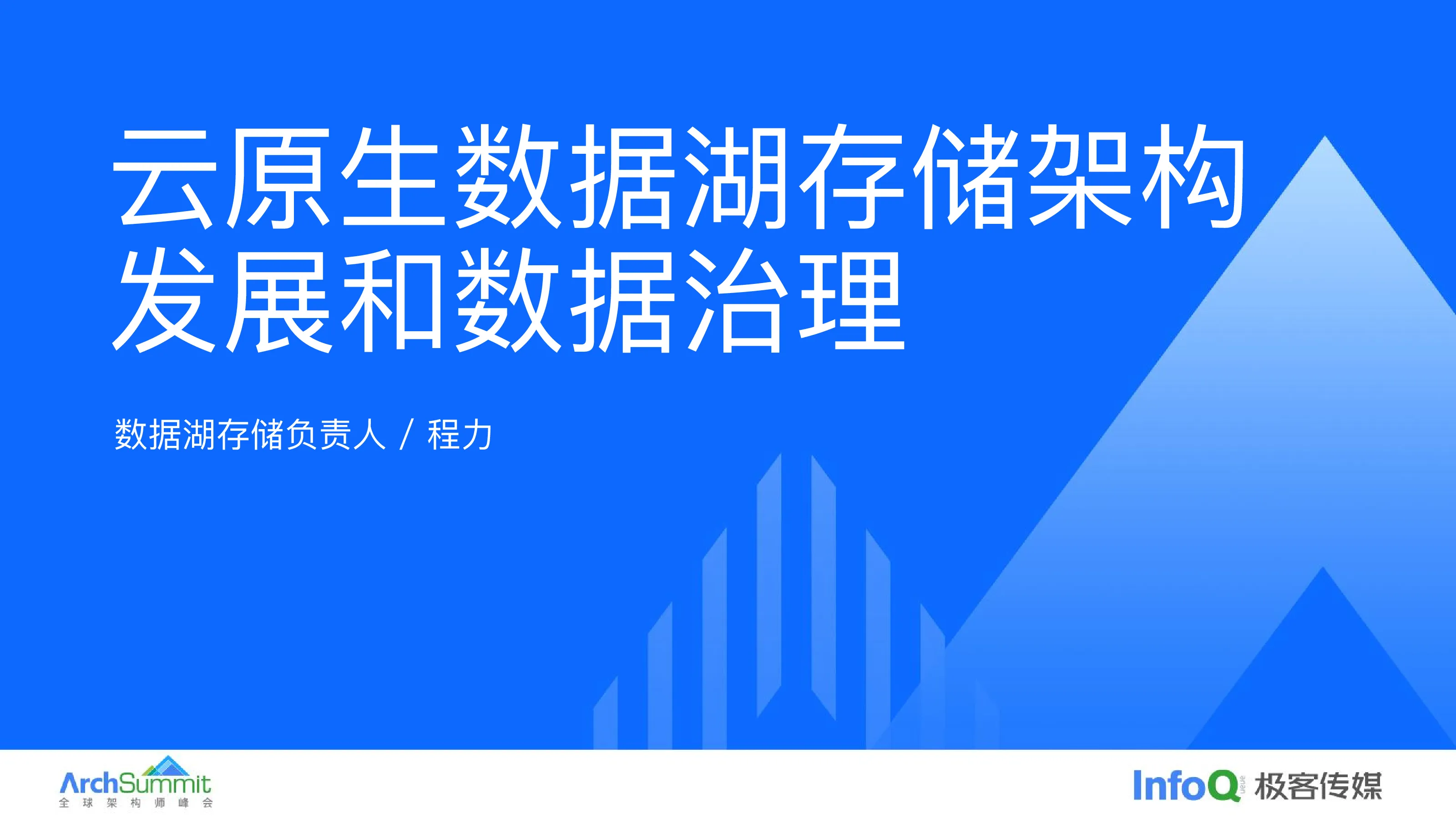 云原生数据湖存储架构发展和数据治理

数据湖存储负责人 / 程力

ArchSummit
全球架构师峰会

InfoQ 极客传媒